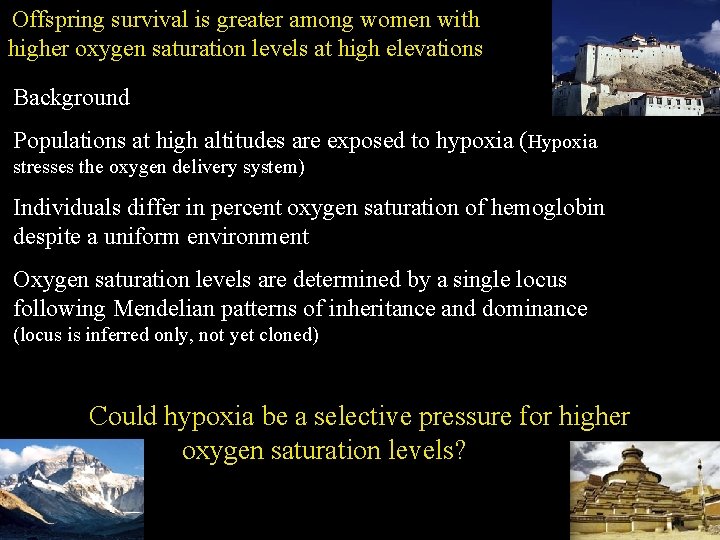 Offspring survival is greater among women with higher oxygen saturation levels at high elevations

Background

Populations at high altitudes are exposed to hypoxia (Hypoxia stresses the oxygen delivery system)

Individuals differ in percent oxygen saturation of hemoglobin despite a uniform environment

Oxygen saturation levels are determined by a single locus following Mendelian patterns of inheritance and dominance (locus is inferred only, not yet cloned)

Could hypoxia be a selective pressure for higher oxygen saturation levels?